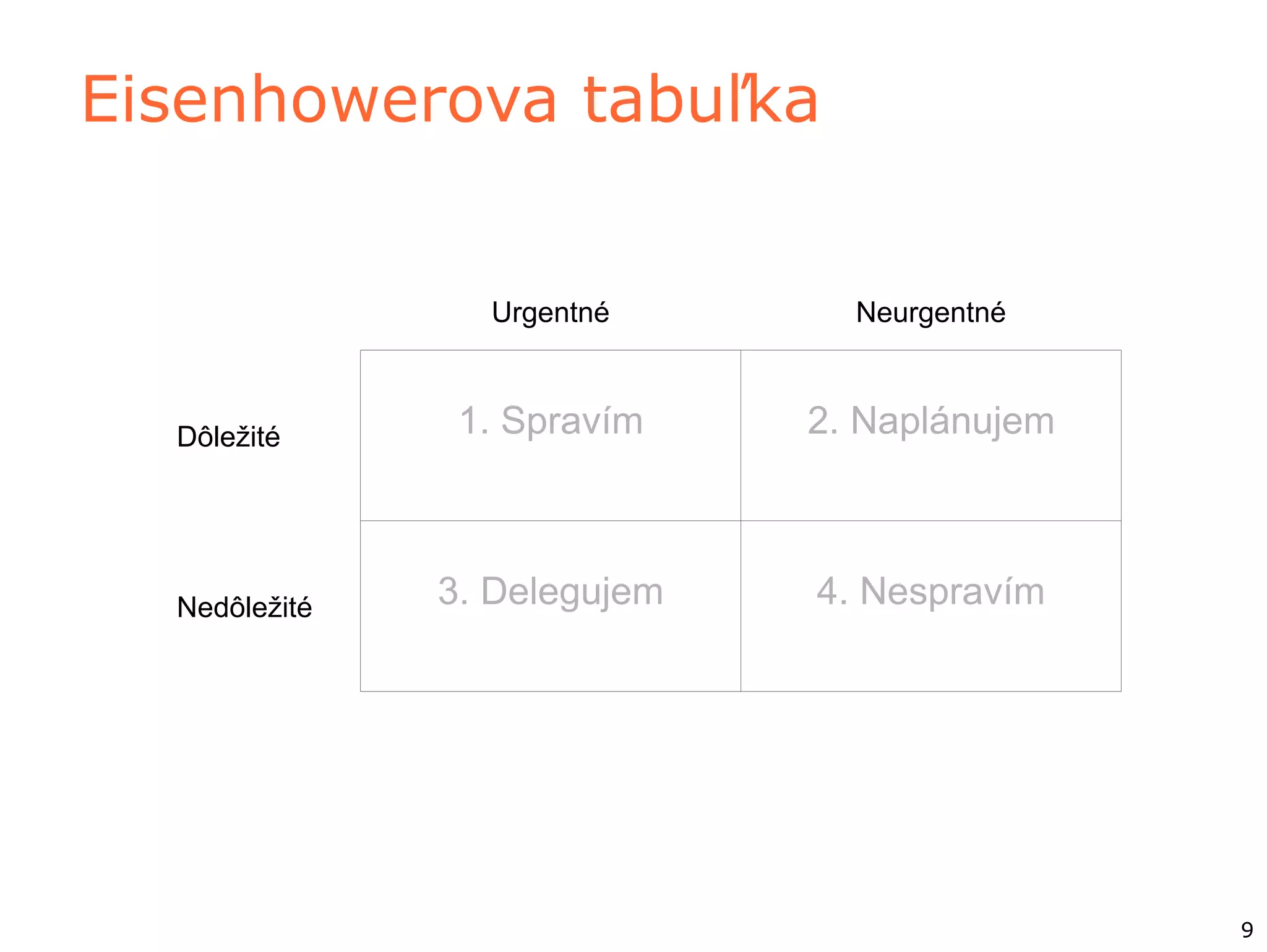 Eisenhowerova tabuľka

| | Urgentné | Neurgentné |
|---|---|---|
| Dôležité | 1. Spravím | 2. Naplánujem |
| Nedôležité | 3. Delegujem | 4. Nespravím |

9